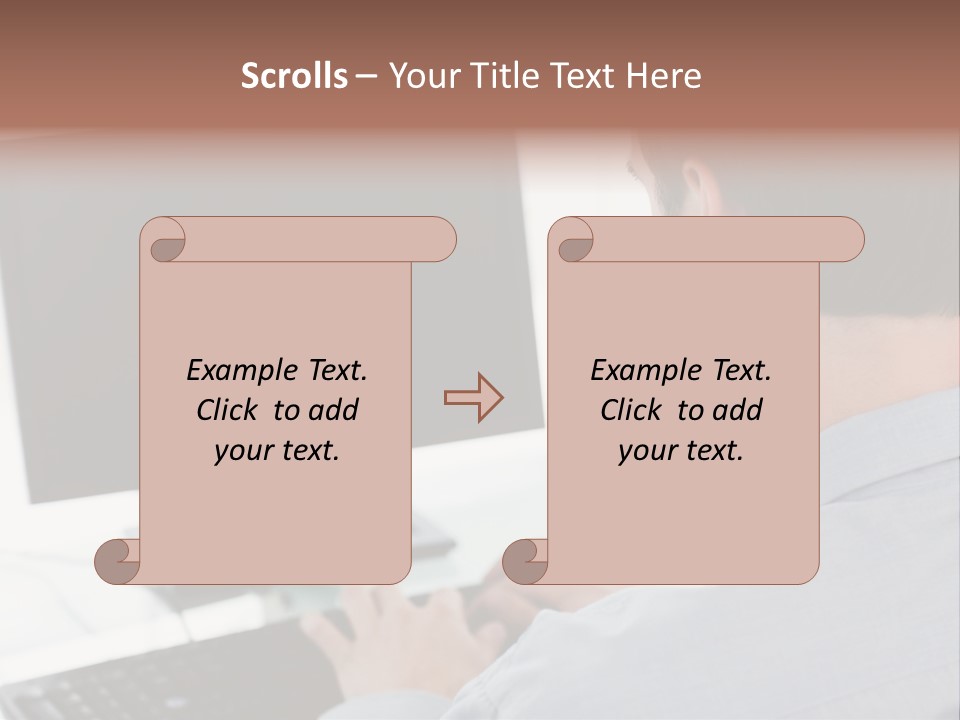 Scrolls – Your Title Text Here

Example Text. Click to add your text.

Example Text. Click to add your text.